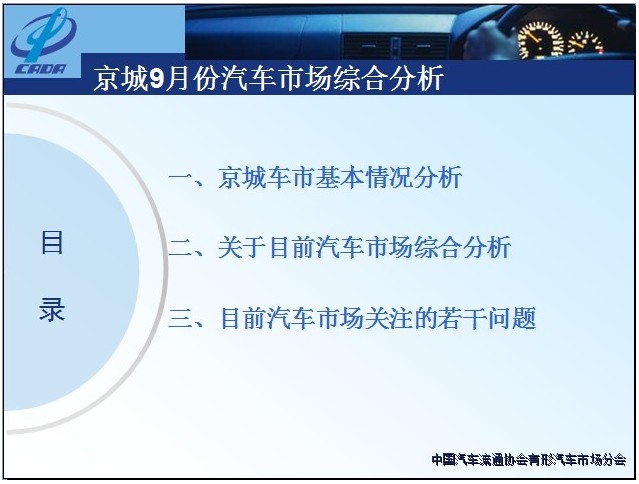 CADA

京城9月份汽车市场综合分析

目

录

一、京城车市基本情况分析

二、关于目前汽车市场综合分析

三、目前汽车市场关注的若干问题

中国汽车流通协会有形汽车市场分会